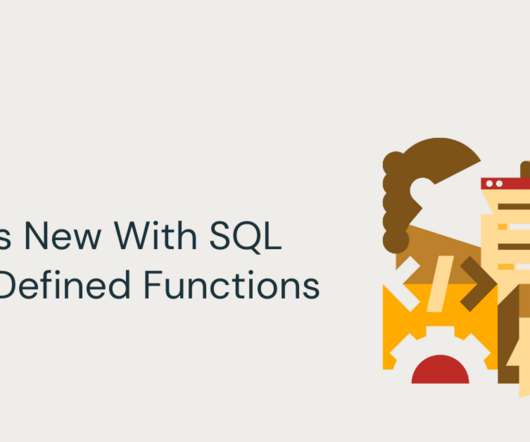 s New With SQL
Defined Functions